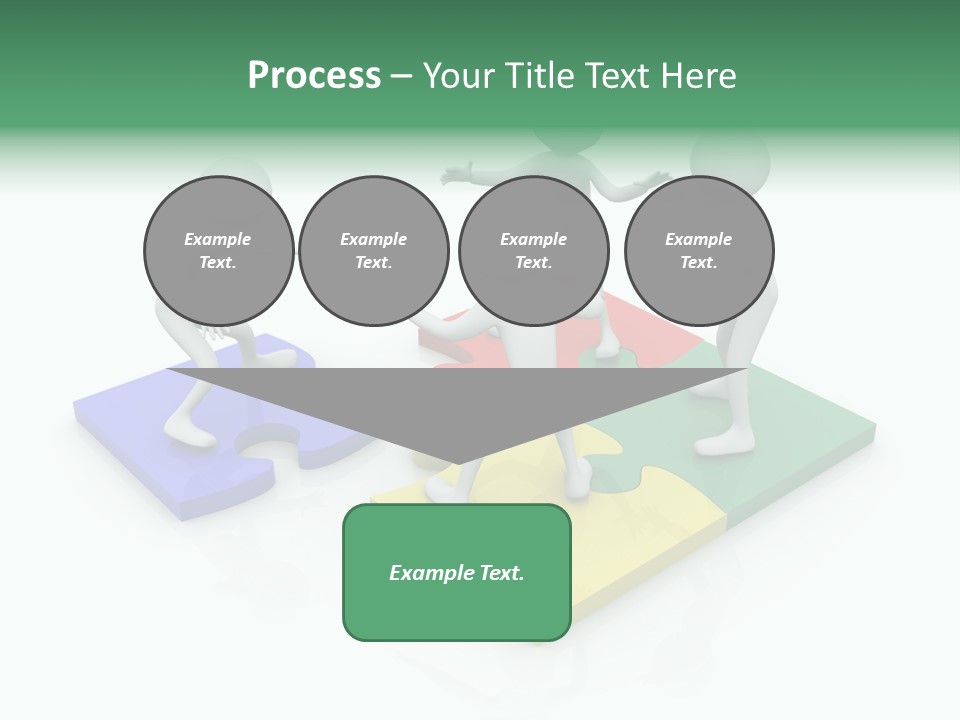 Process – Your Title Text Here

Example Text.

Example Text.

Example Text.

Example Text.

Example Text.